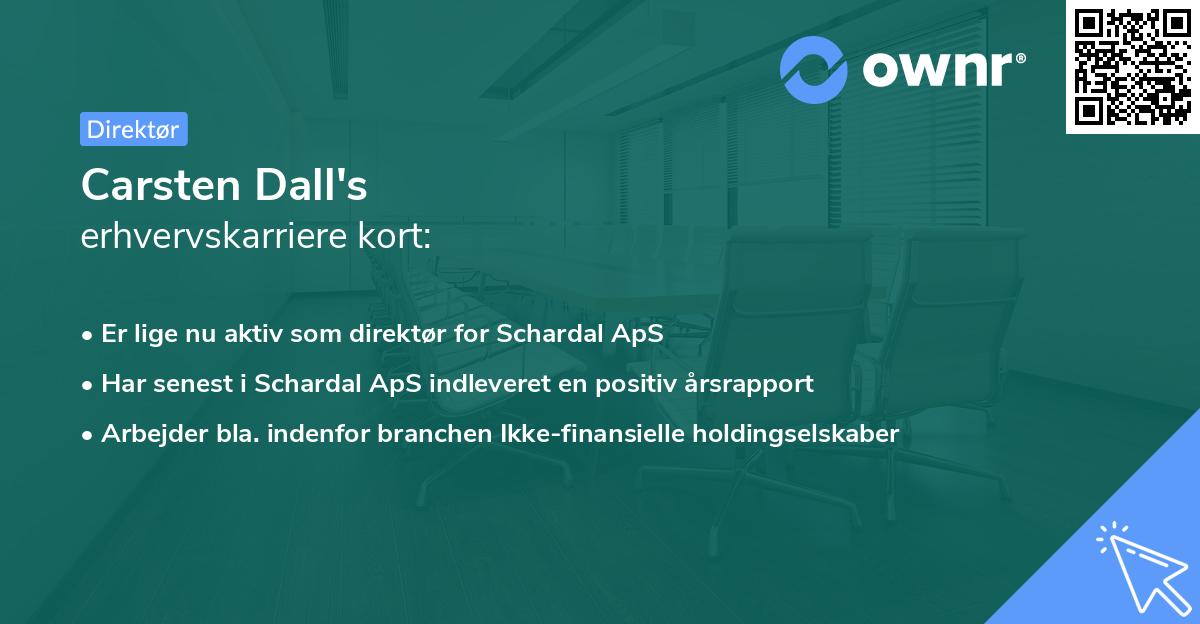 ownr®

Direktør

Carsten Dall's
erhvervskarriere kort:

• Er lige nu aktiv som direktør for Schardal ApS
• Har senest i Schardal ApS indleveret en positiv årsrapport
• Arbejder bla. indenfor branchen Ikke-finansielle holdingselskaber